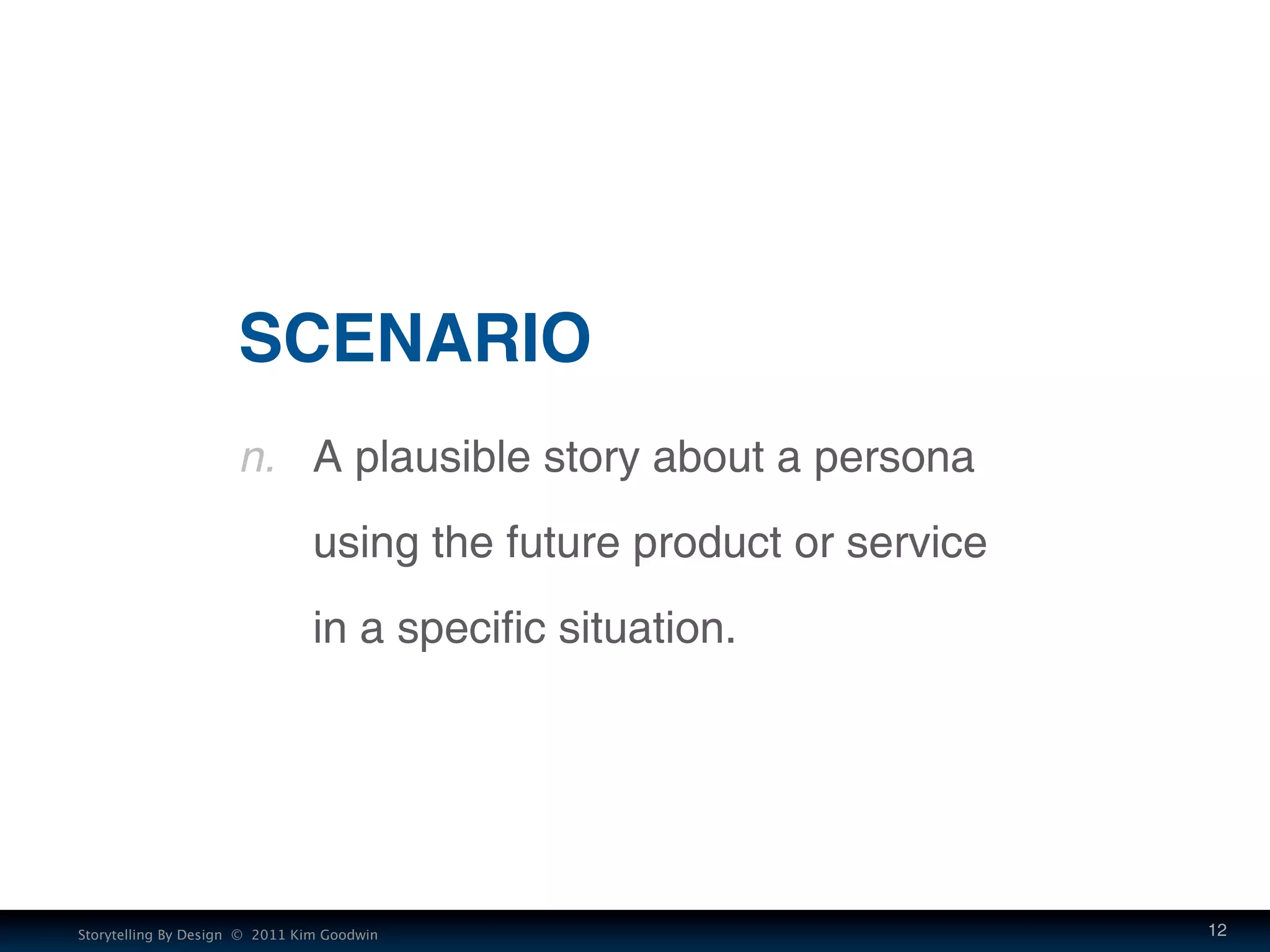 SCENARIO

n. A plausible story about a persona using the future product or service in a specific situation.

Storytelling By Design © 2011 Kim Goodwin

12